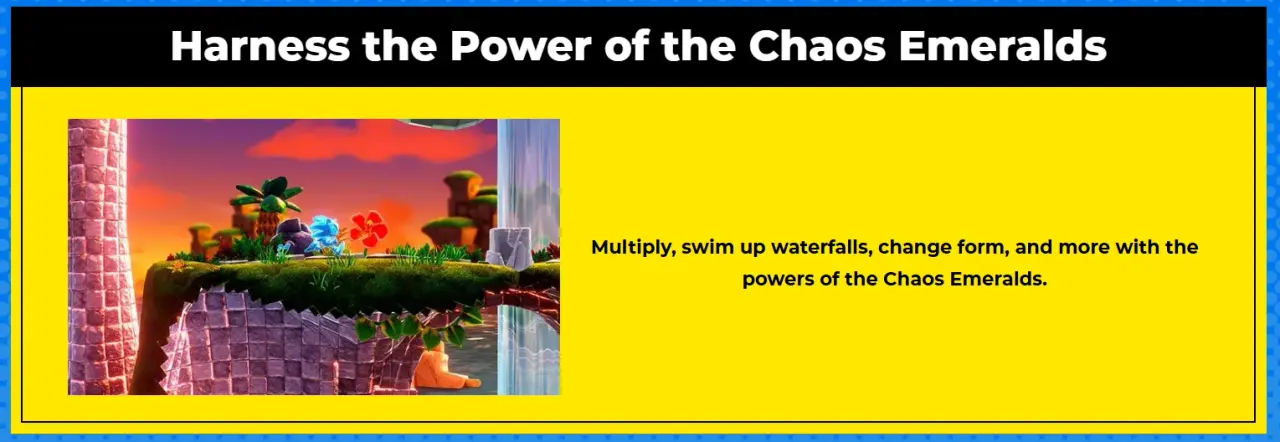 Harness the Power of the Chaos Emeralds

Multiply, swim up waterfalls, change form, and more with the powers of the Chaos Emeralds.